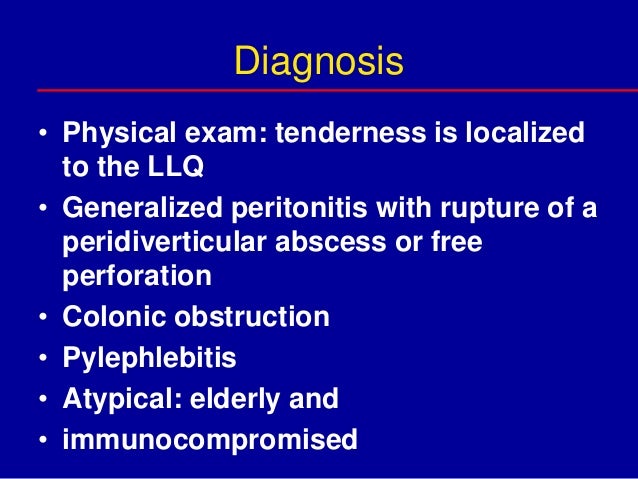 Diagnosis

• Physical exam: tenderness is localized to the LLQ
• Generalized peritonitis with rupture of a peridiverticular abscess or free perforation
• Colonic obstruction
• Pylephlebitis
• Atypical: elderly and
• immunocompromised